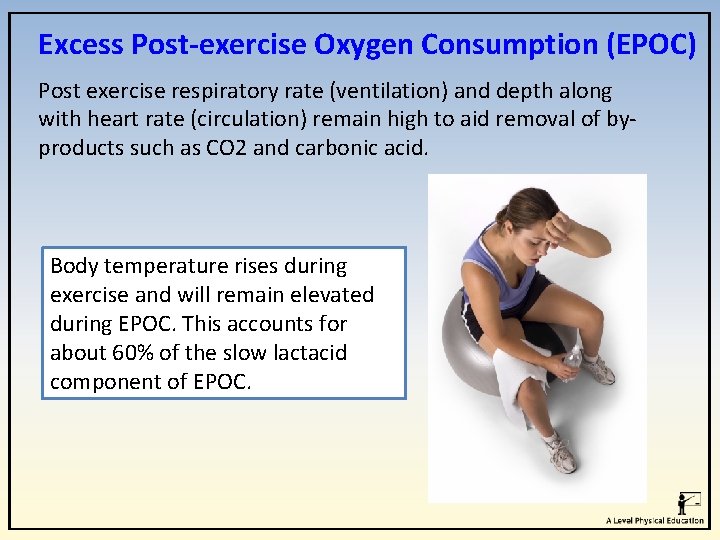 Excess Post-exercise Oxygen Consumption (EPOC)

Post exercise respiratory rate (ventilation) and depth along with heart rate (circulation) remain high to aid removal of by-products such as CO2 and carbonic acid.

Body temperature rises during exercise and will remain elevated during EPOC. This accounts for about 60% of the slow lactacid component of EPOC.

A Level Physical Education